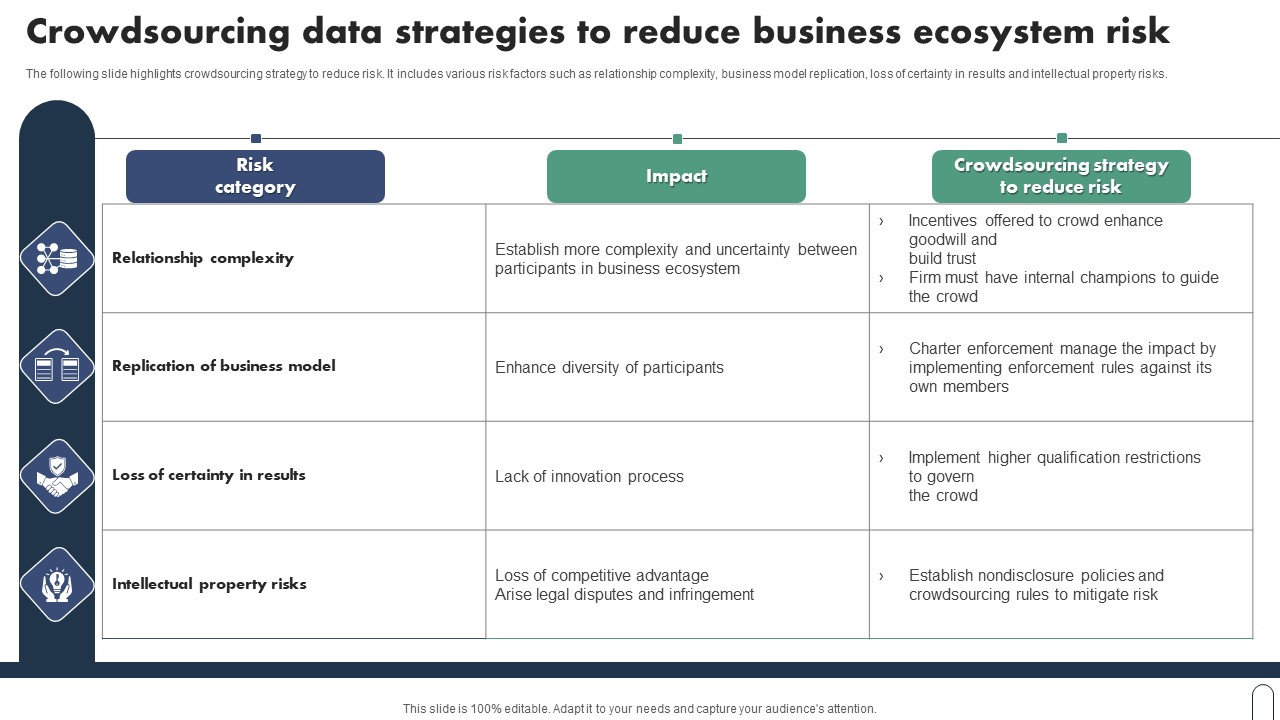 Crowdsourcing data strategies to reduce business ecosystem risk

The following slide highlights crowdsourcing strategy to reduce risk. It includes various risk factors such as relationship complexity, business model replication, loss of certainty in results and intellectual property risks.

| Risk category | Impact | Crowdsourcing strategy to reduce risk |
|---|---|---|
| Relationship complexity | Establish more complexity and uncertainty between participants in business ecosystem | › Incentives offered to crowd enhance goodwill and build trust › Firm must have internal champions to guide the crowd |
| Replication of business model | Enhance diversity of participants | › Charter enforcement manage the impact by implementing enforcement rules against its own members |
| Loss of certainty in results | Lack of innovation process | › Implement higher qualification restrictions to govern the crowd |
| Intellectual property risks | Loss of competitive advantage Arise legal disputes and infringement | › Establish nondisclosure policies and crowdsourcing rules to mitigate risk |

This slide is 100% editable. Adapt it to your needs and capture your audience's attention.